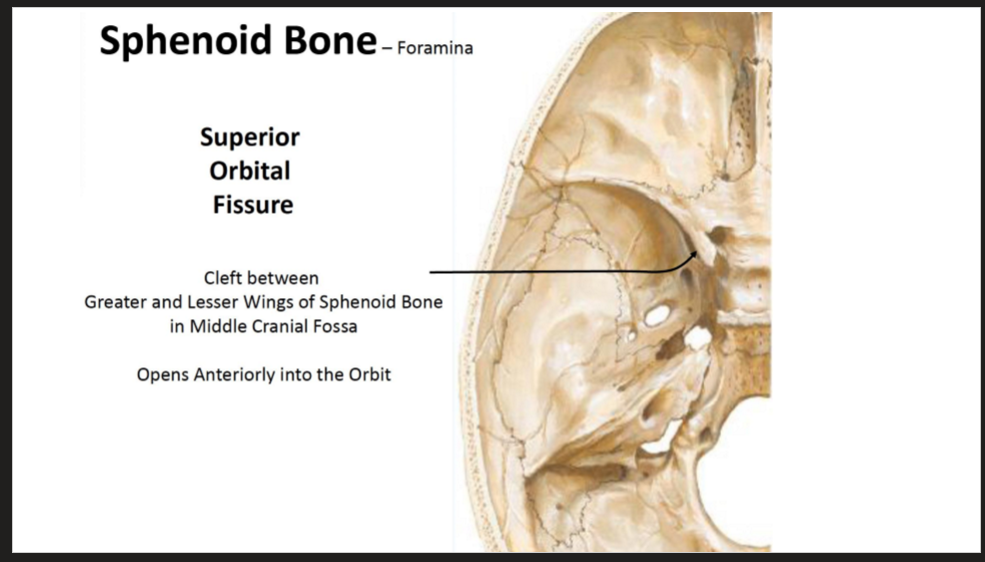 Sphenoid Bone – Foramina

Superior Orbital Fissure

Cleft between Greater and Lesser Wings of Sphenoid Bone in Middle Cranial Fossa

Opens Anteriorly into the Orbit